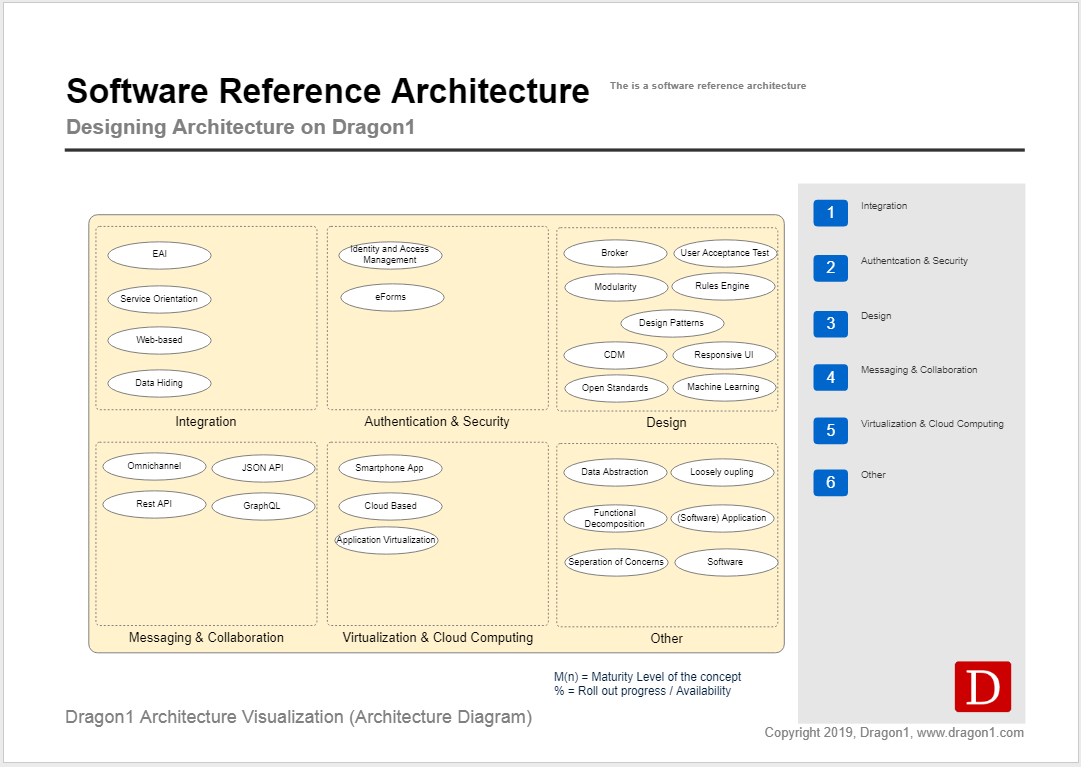 Software Reference Architecture

The is a software reference architecture

Designing Architecture on Dragon1

EAI

Service Orientation

Web-based

Data Hiding

Integration

Identity and Access Management

eForms

Authentication & Security

Broker

User Acceptance Test

Modularity

Rules Engine

Design Patterns

CDM

Responsive UI

Open Standards

Machine Learning

Design

Omnichannel

JSON API

Rest API

GraphQL

Messaging & Collaboration

Smartphone App

Cloud Based

Application Virtualization

Virtualization & Cloud Computing

Data Abstraction

Loosely oupling

Functional Decomposition

(Software) Application

Seperation of Concerns

Software

Other

1 Integration

2 Authentcation & Security

3 Design

4 Messaging & Collaboration

5 Virtualization & Cloud Computing

6 Other

M(n) = Maturity Level of the concept
% = Roll out progress / Availability

D

Dragon1 Architecture Visualization (Architecture Diagram)

Copyright 2019, Dragon1, www.dragon1.com